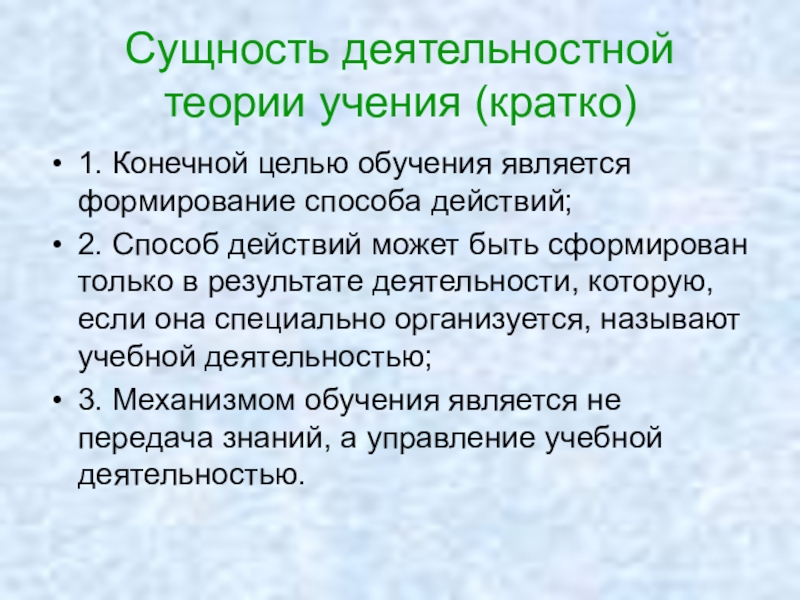 Сущность деятельностной теории учения (кратко)

• 1. Конечной целью обучения является формирование способа действий;
• 2. Способ действий может быть сформирован только в результате деятельности, которую, если она специально организуется, называют учебной деятельностью;
• 3. Механизмом обучения является не передача знаний, а управление учебной деятельностью.